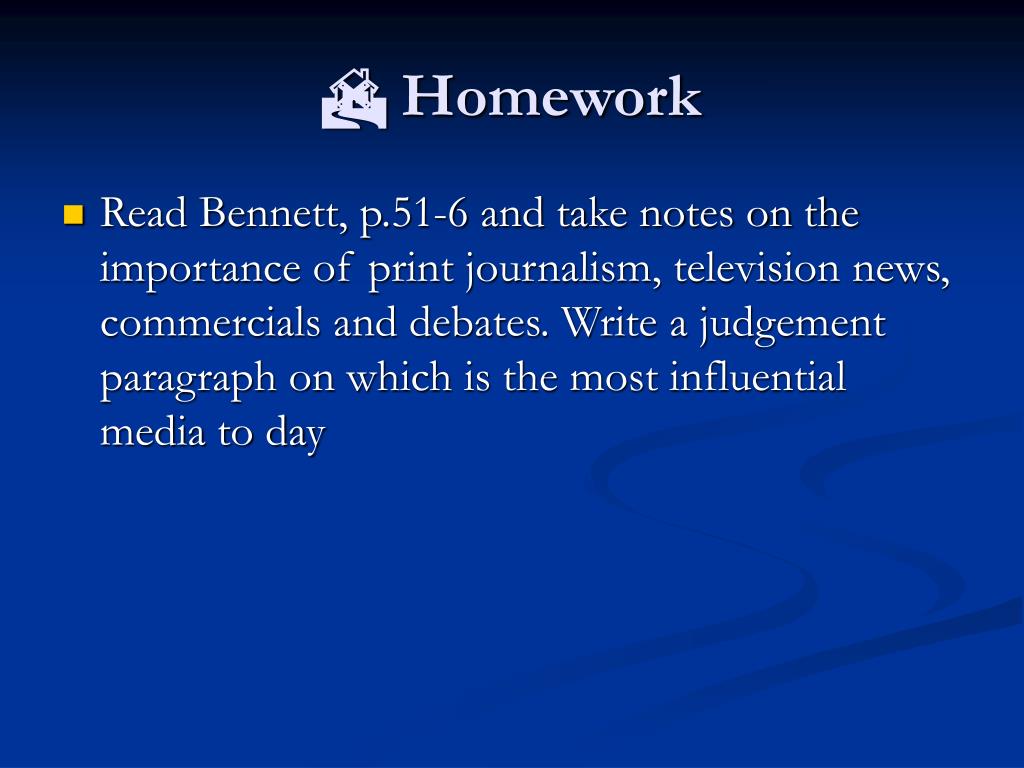 Homework

Read Bennett, p.51-6 and take notes on the importance of print journalism, television news, commercials and debates. Write a judgement paragraph on which is the most influential media to day